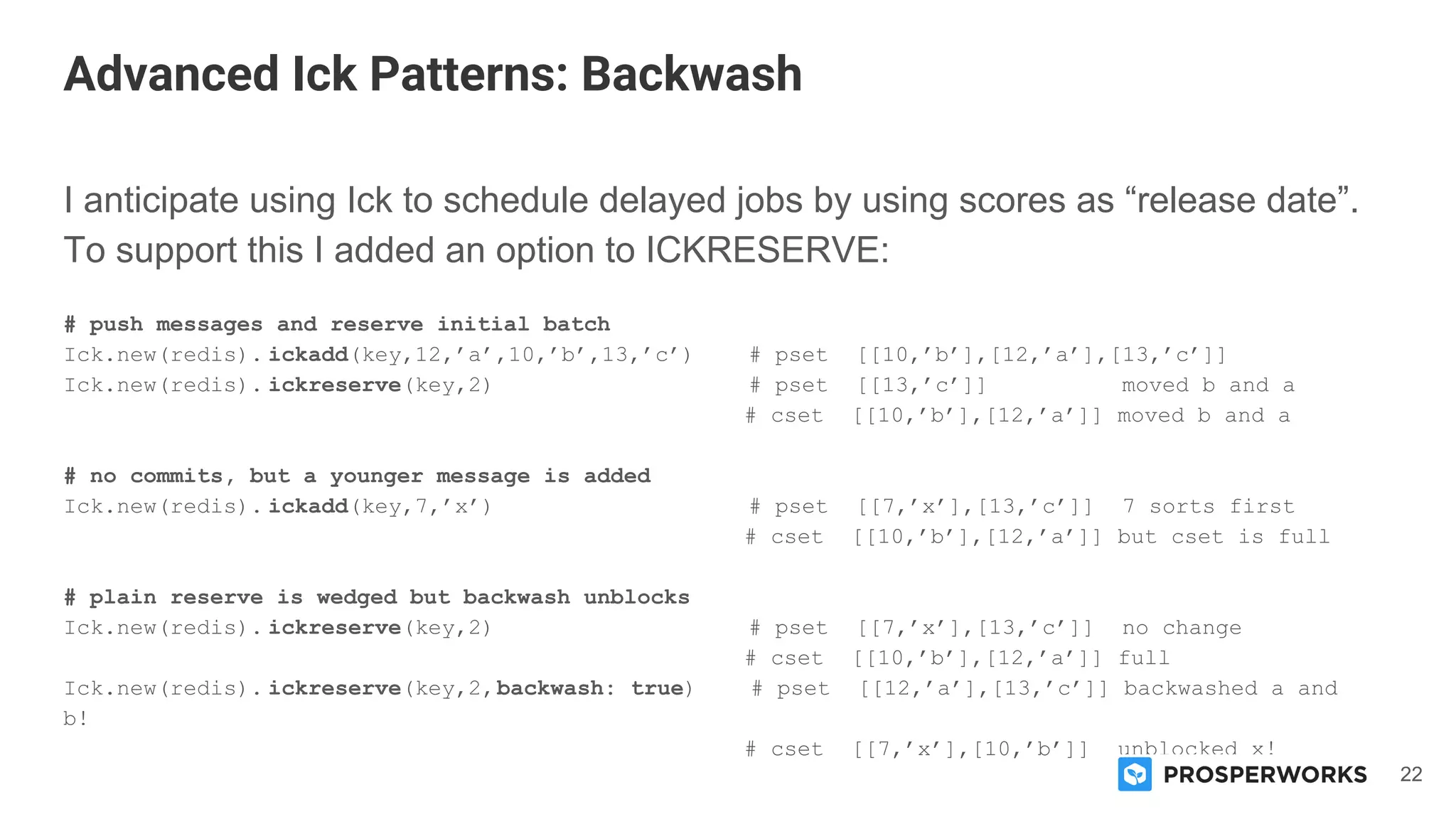 Advanced Ick Patterns: Backwash

I anticipate using Ick to schedule delayed jobs by using scores as “release date”. To support this I added an option to ICKRESERVE:

# push messages and reserve initial batch
Ick.new(redis).ickadd(key,12,’a’,10,’b’,13,’c’)    # pset  [[10,’b’],[12,’a’],[13,’c’]]
Ick.new(redis).ickreserve(key,2)    # pset  [[13,’c’]]    moved b and a
# cset  [[10,’b’],[12,’a’]] moved b and a

# no commits, but a younger message is added
Ick.new(redis).ickadd(key,7,’x’)    # pset  [[7,’x’],[13,’c’]]  7 sorts first
# cset  [[10,’b’],[12,’a’]] but cset is full

# plain reserve is wedged but backwash unblocks
Ick.new(redis).ickreserve(key,2)    # pset  [[7,’x’],[13,’c’]]  no change
# cset  [[10,’b’],[12,’a’]] full
Ick.new(redis).ickreserve(key,2,backwash: true)    # pset  [[12,’a’],[13,’c’]] backwashed a and b!

# cset  [[7,’x’],[10,’b’]]  unblocked x!

PROSPERWORKS 22